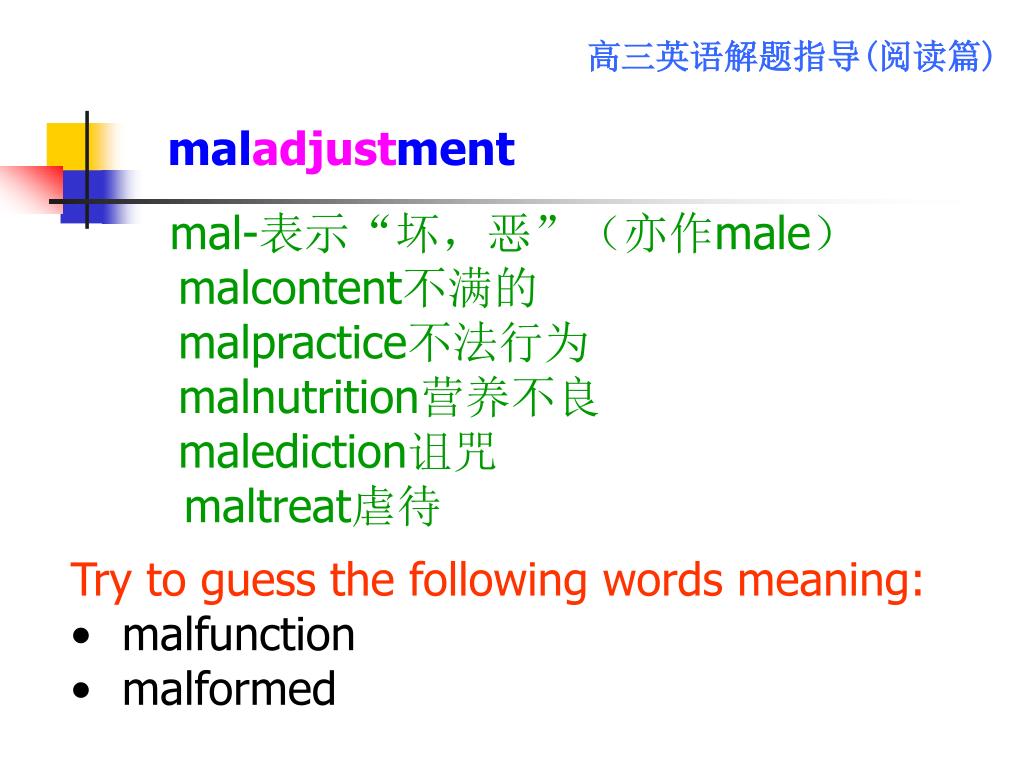 高三英语解题指导(阅读篇)

maladjustment

mal-表示“坏，恶”（亦作male）
malcontent不满的
malpractice不法行为
malnutrition营养不良
malediction诅咒
maltreat虐待

Try to guess the following words meaning:
• malfunction
• malformed